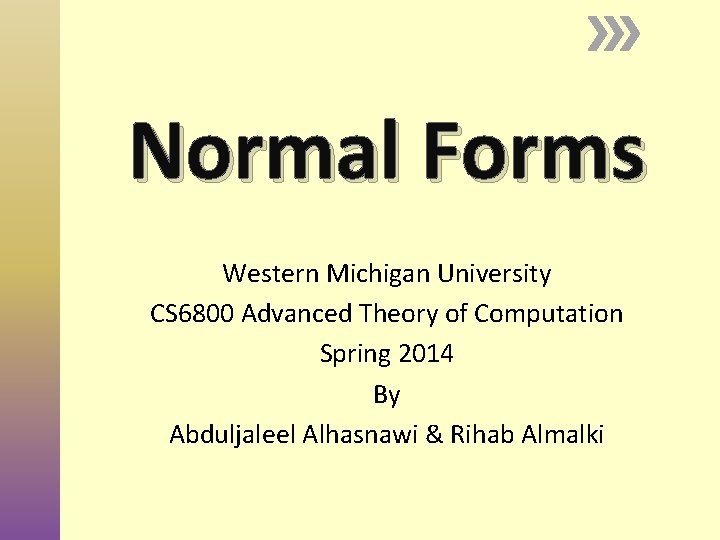 Normal Forms

Western Michigan University
CS6800 Advanced Theory of Computation
Spring 2014
By
Abduljaleel Alhasnawi & Rihab Almalki